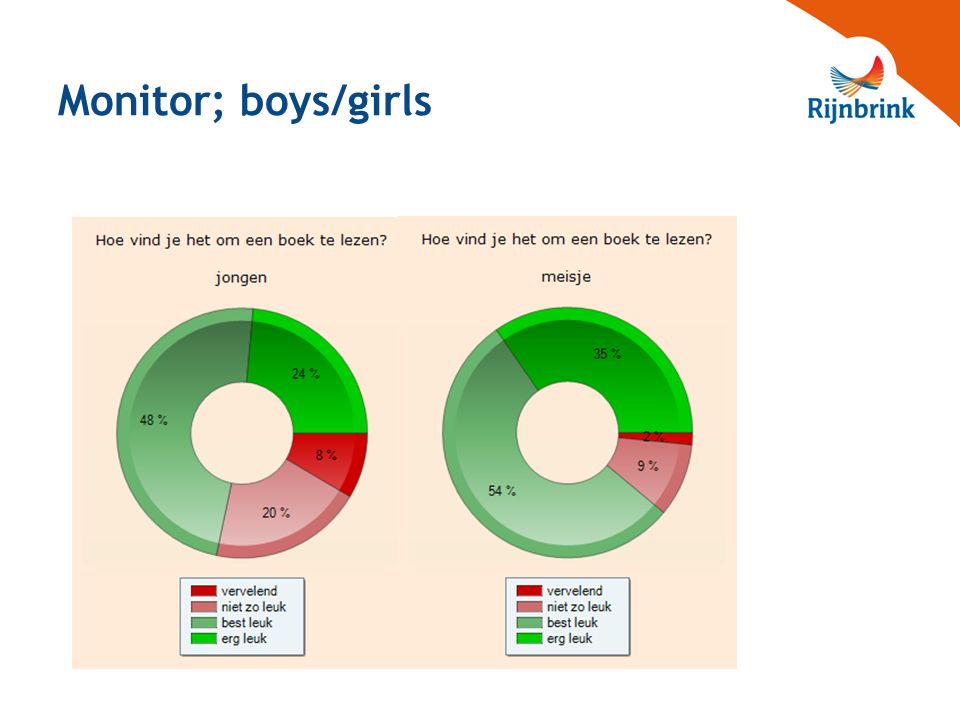 Monitor; boys/girls

Rijnbrink

Hoe vind je het om een boek te lezen?

jongen

24 %
48 %
8 %
20 %

vervelend
niet zo leuk
best leuk
erg leuk

Hoe vind je het om een boek te lezen?

meisje

35 %
2 %
9 %
54 %

vervelend
niet zo leuk
best leuk
erg leuk